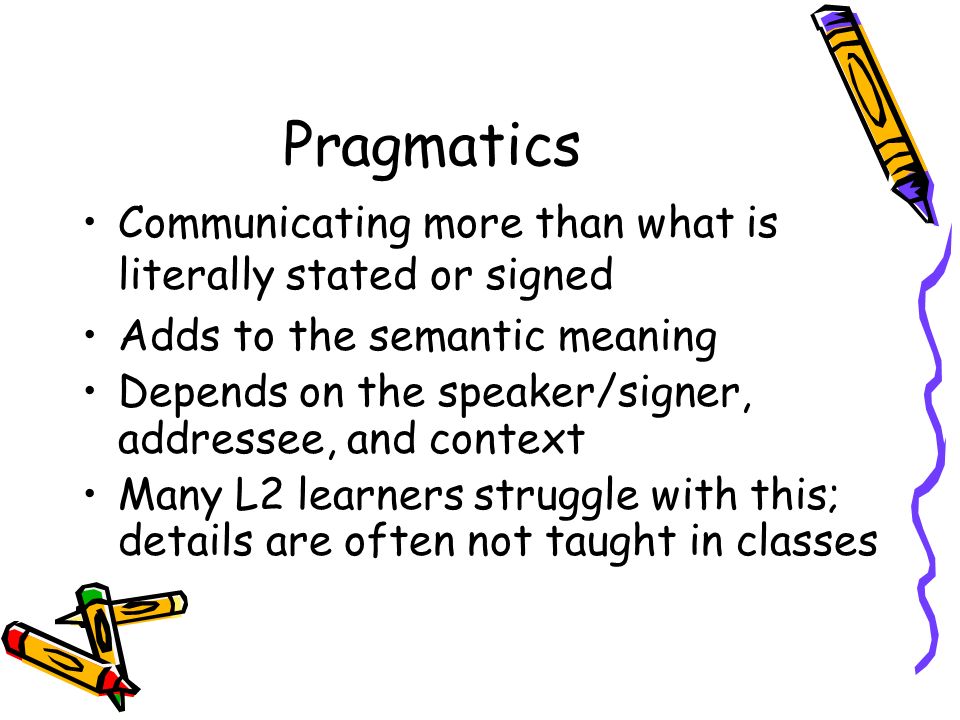 Pragmatics

• Communicating more than what is literally stated or signed
• Adds to the semantic meaning
• Depends on the speaker/signer, addressee, and context
• Many L2 learners struggle with this; details are often not taught in classes